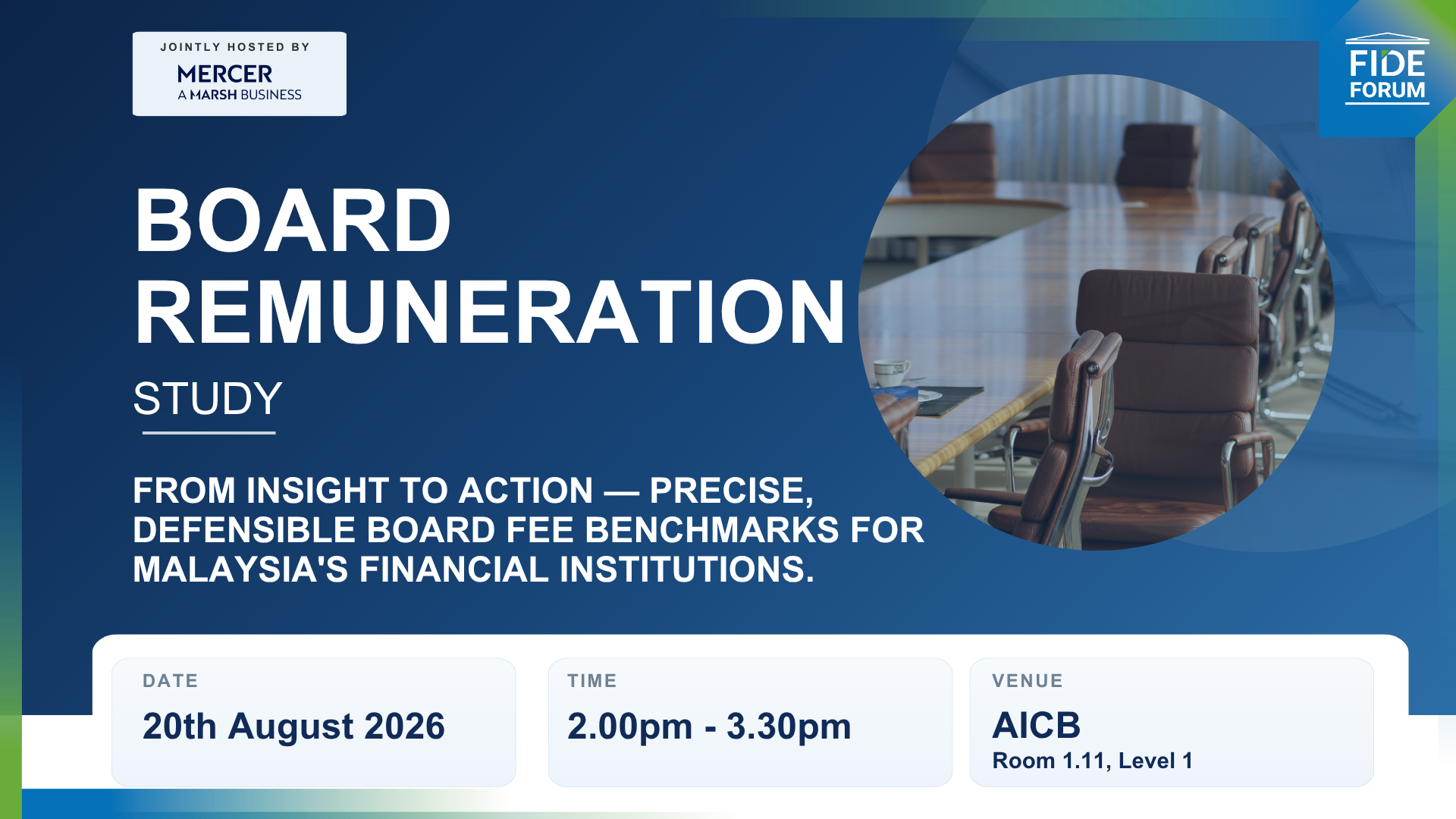 JOINTLY HOSTED BY
MERCER
A MARSH BUSINESS

FIDE FORUM

BOARD REMUNERATION
STUDY

FROM INSIGHT TO ACTION — PRECISE, DEFENSIBLE BOARD FEE BENCHMARKS FOR MALAYSIA'S FINANCIAL INSTITUTIONS.

DATE
20th August 2026

TIME
2.00pm - 3.30pm

VENUE
AICB
Room 1.11, Level 1